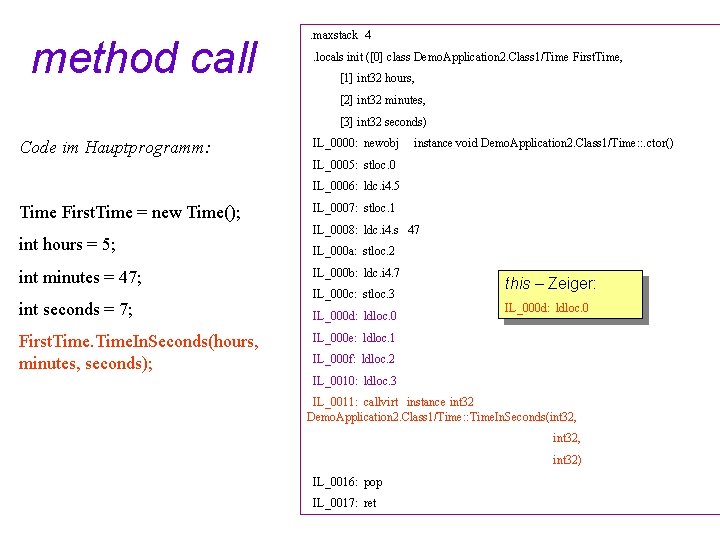 method call

Code im Hauptprogramm:

Time FirstTime = new Time();

int hours = 5;

int minutes = 47;

int seconds = 7;

FirstTime.TimeInSeconds(hours, minutes, seconds);

.maxstack 4
.locals init ([0] class DemoApplication2.Class1/Time FirstTime,
[1] int32 hours,
[2] int32 minutes,
[3] int32 seconds)
IL_0000: newobj instance void DemoApplication2.Class1/Time::.ctor()
IL_0005: stloc.0
IL_0006: ldc.i4.5
IL_0007: stloc.1
IL_0008: ldc.i4.s 47
IL_000a: stloc.2
IL_000b: ldc.i4.7
IL_000c: stloc.3
IL_000d: ldloc.0
IL_000e: ldloc.1
IL_000f: ldloc.2
IL_0010: ldloc.3
IL_0011: callvirt instance int32
DemoApplication2.Class1/Time::TimeInSeconds(int32,
int32,
int32)
IL_0016: pop
IL_0017: ret

this – Zeiger:
IL_000d: ldloc.0